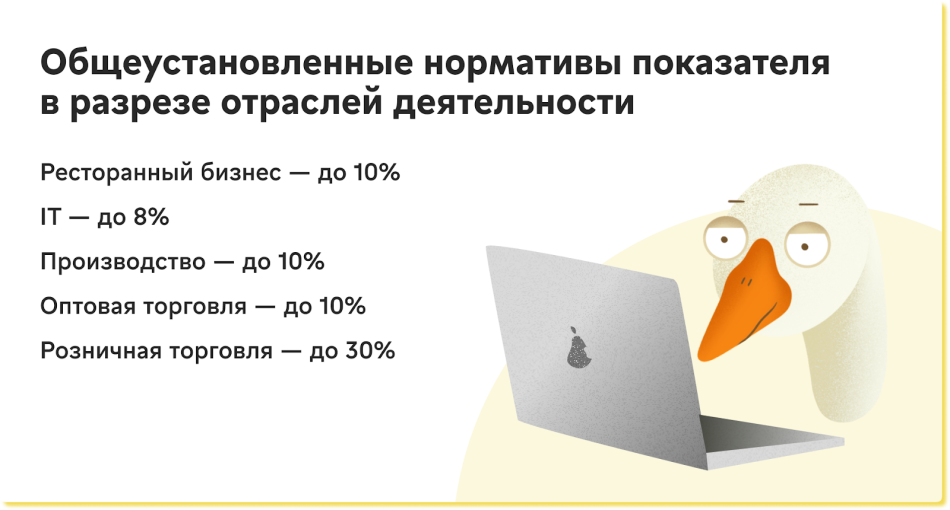 Общеустановленные нормативы показателя в разрезе отраслей деятельности

Ресторанный бизнес — до 10%

IT — до 8%

Производство — до 10%

Оптовая торговля — до 10%

Розничная торговля — до 30%